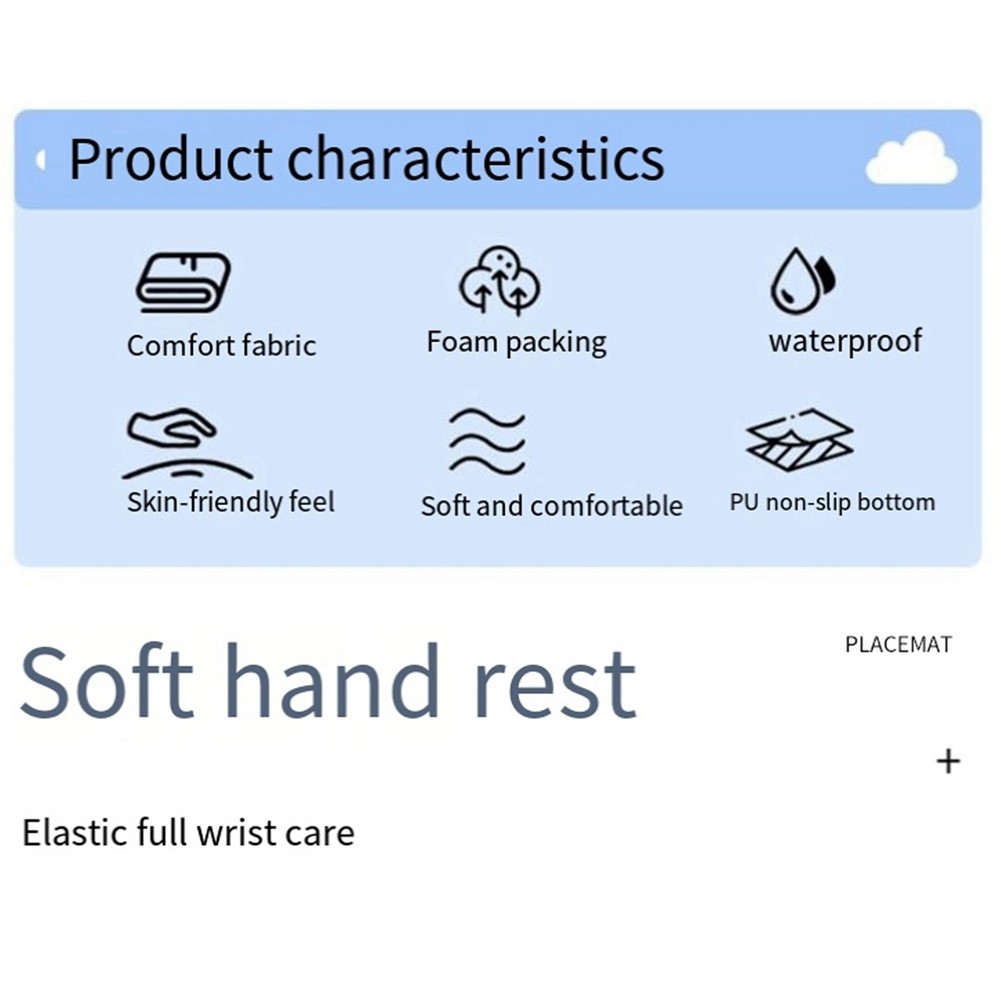 Product characteristics

Comfort fabric

Foam packing

waterproof

Skin-friendly feel

Soft and comfortable

PU non-slip bottom

Soft hand rest

PLACEMAT

+

Elastic full wrist care